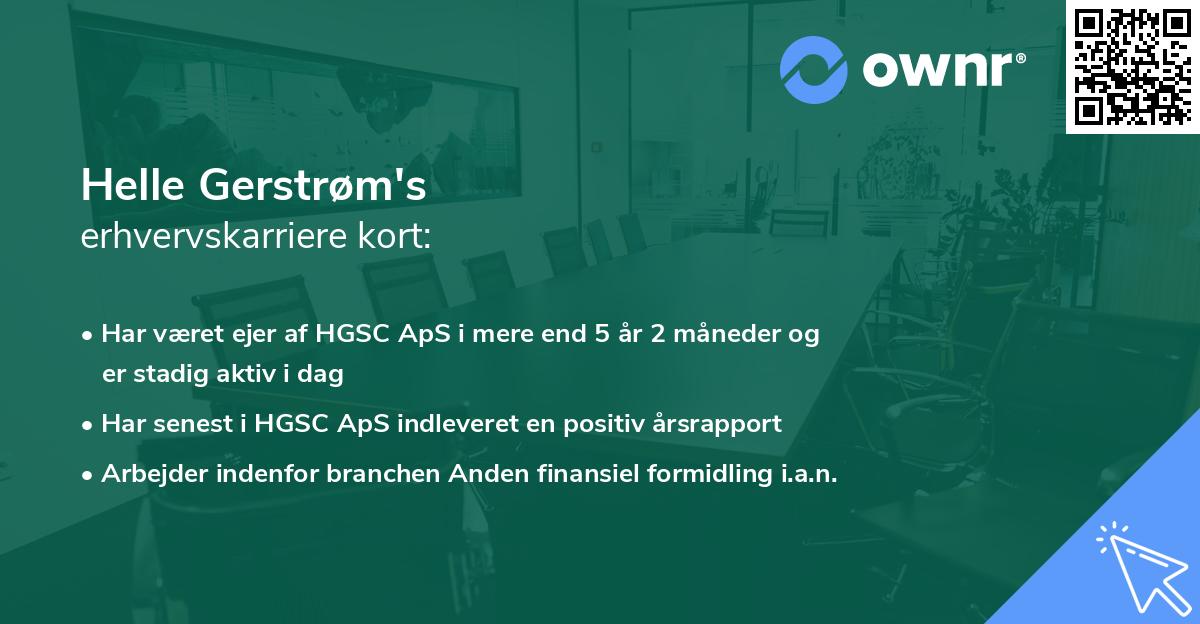 ownr®

Helle Gerstrøm's
erhvervskarriere kort:

• Har været ejer af HGSC ApS i mere end 5 år 2 måneder og er stadig aktiv i dag

• Har senest i HGSC ApS indleveret en positiv årsrapport

• Arbejder indenfor branchen Anden finansiel formidling i.a.n.